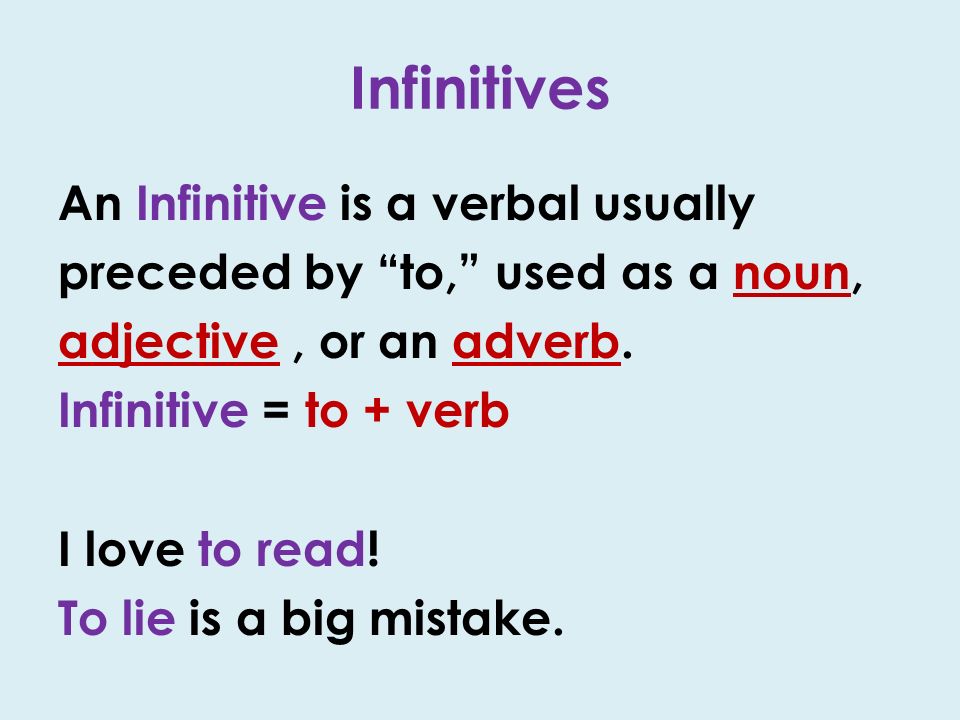 Infinitives

An Infinitive is a verbal usually preceded by “to,” used as a noun, adjective , or an adverb.
Infinitive = to + verb

I love to read!
To lie is a big mistake.